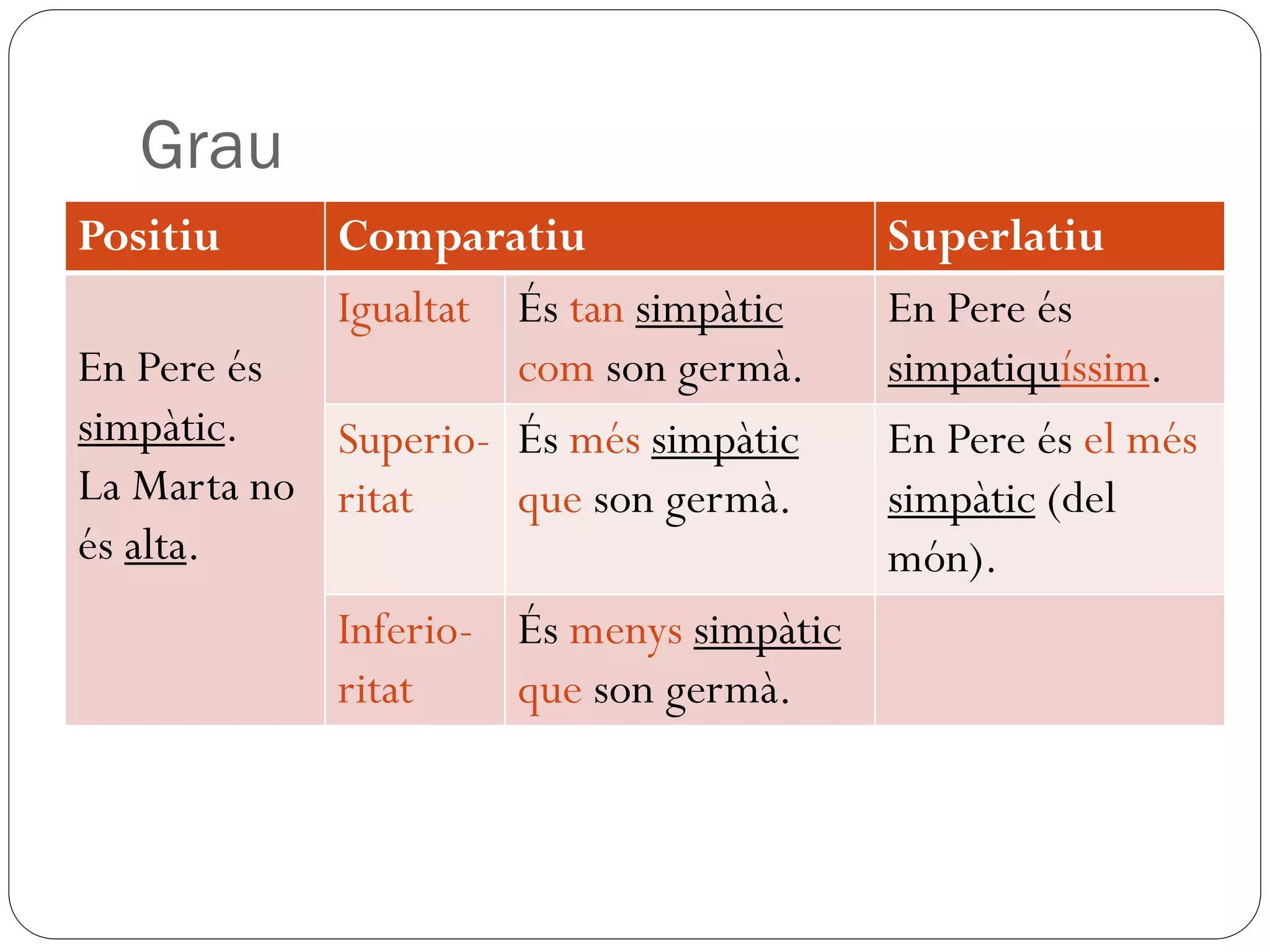 Grau

| Positiu | Comparatiu | | Superlatiu |
|---|---|---|---|
| En Pere és simpàtic. La Marta no és alta. | Igualtat | És tan simpàtic com son germà. | En Pere és simpatiquíssim. |
| | Superioritat | És més simpàtic que son germà. | En Pere és el més simpàtic (del món). |
| | Inferioritat | És menys simpàtic que son germà. | |